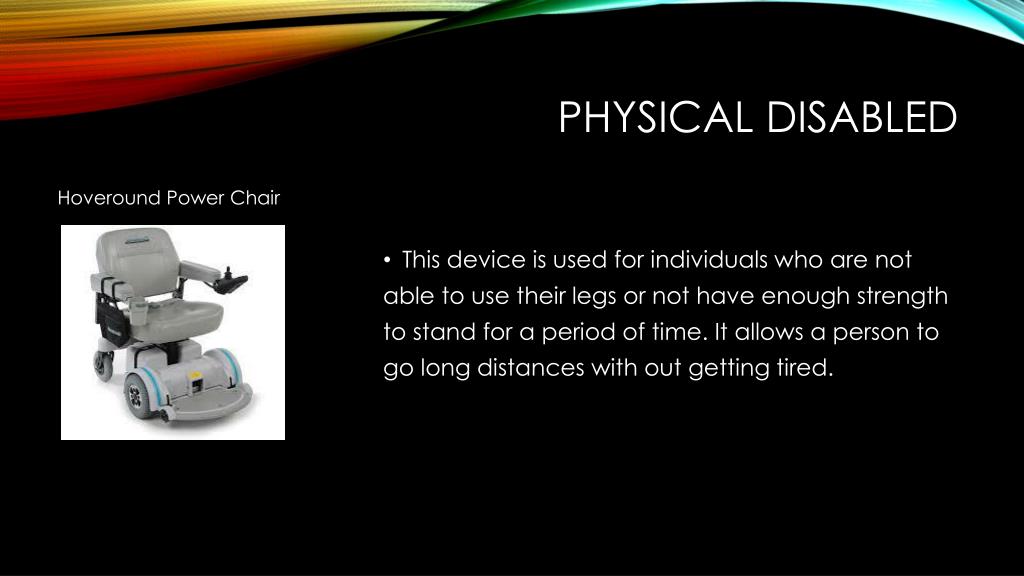 PHYSICAL DISABLED

Hoveround Power Chair

• This device is used for individuals who are not able to use their legs or not have enough strength to stand for a period of time. It allows a person to go long distances with out getting tired.